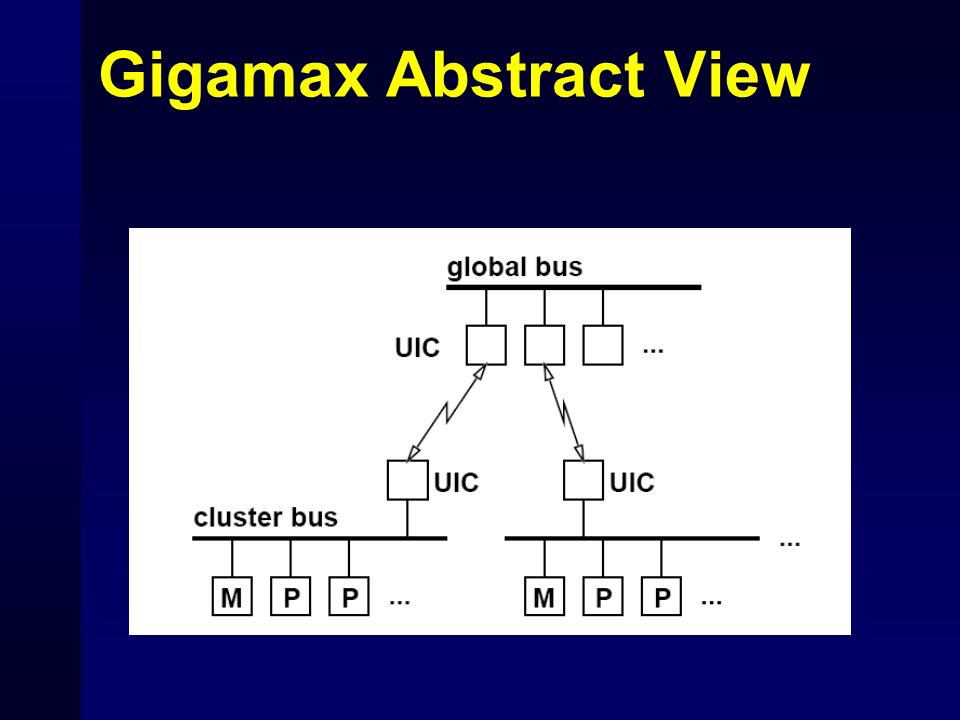 Gigamax Abstract View

global bus

UIC

...

UIC

UIC

cluster bus

...

M P P ...

M P P ...